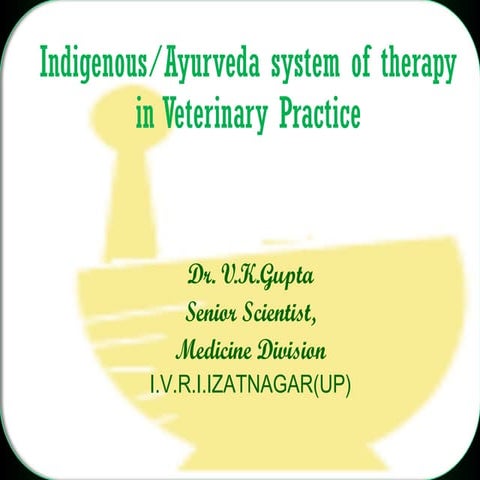 Indigenous/Ayurveda system of therapy in Veterinary Practice

Dr. V.K.Gupta
Senior Scientist,
Medicine Division
I.V.R.I.IZATNAGAR(UP)